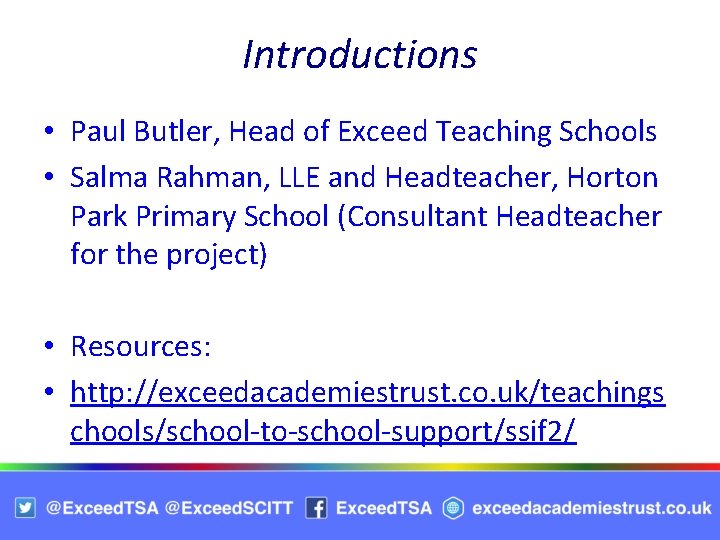 Introductions

• Paul Butler, Head of Exceed Teaching Schools
• Salma Rahman, LLE and Headteacher, Horton Park Primary School (Consultant Headteacher for the project)

• Resources:
• http://exceedacademiestrust.co.uk/teachingschools/school-to-school-support/ssif2/

@ExceedTSA @ExceedSCITT ExceedTSA exceedacademiestrust.co.uk